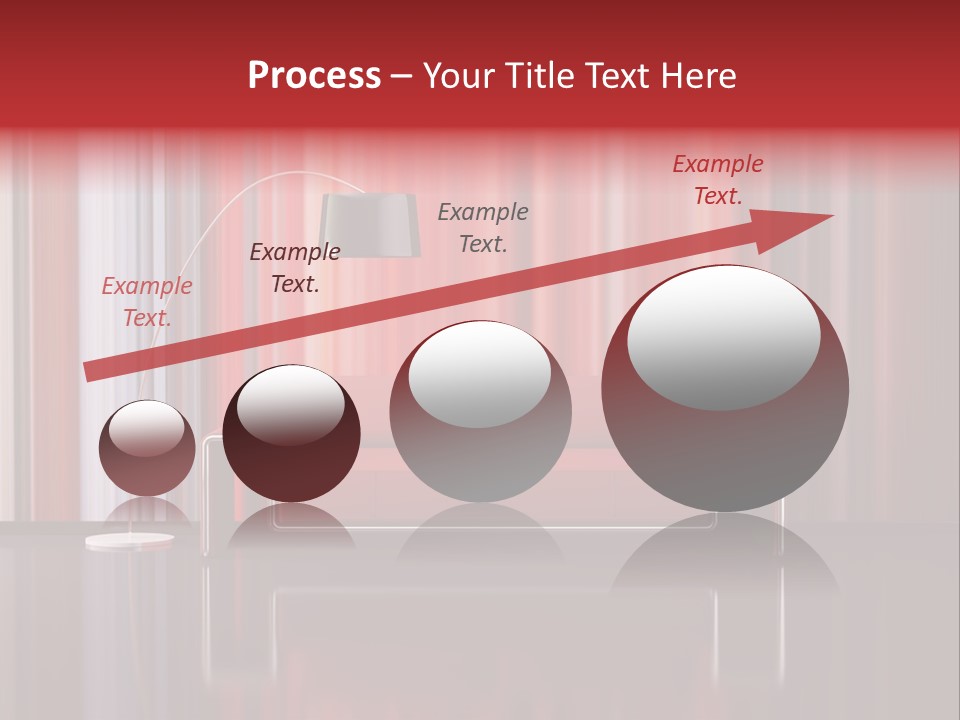 Process – Your Title Text Here

Example Text.

Example Text.

Example Text.

Example Text.